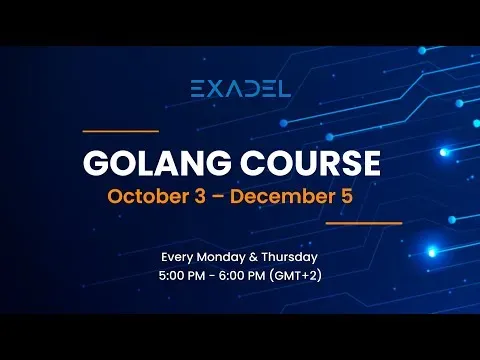 EXADEL

GOLANG COURSE
October 3 – December 5

Every Monday & Thursday
5:00 PM - 6:00 PM (GMT+2)